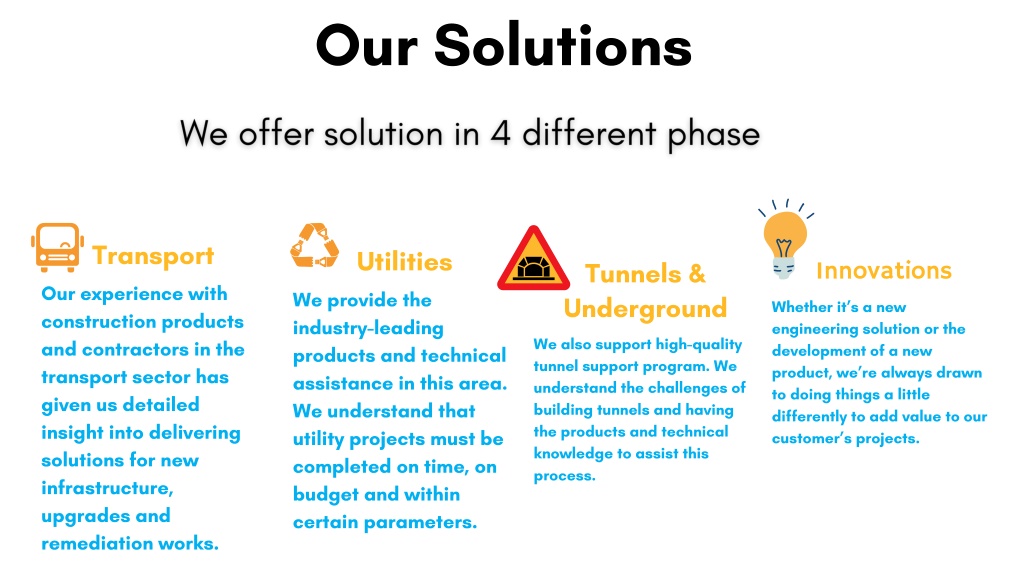 Our Solutions

We offer solution in 4 different phase

Transport

Our experience with construction products and contractors in the transport sector has given us detailed insight into delivering solutions for new infrastructure, upgrades and remediation works.

Utilities

We provide the industry-leading products and technical assistance in this area. We understand that utility projects must be completed on time, on budget and within certain parameters.

Tunnels & Underground

We also support high-quality tunnel support program. We understand the challenges of building tunnels and having the products and technical knowledge to assist this process.

Innovations

Whether it's a new engineering solution or the development of a new product, we're always drawn to doing things a little differently to add value to our customer's projects.